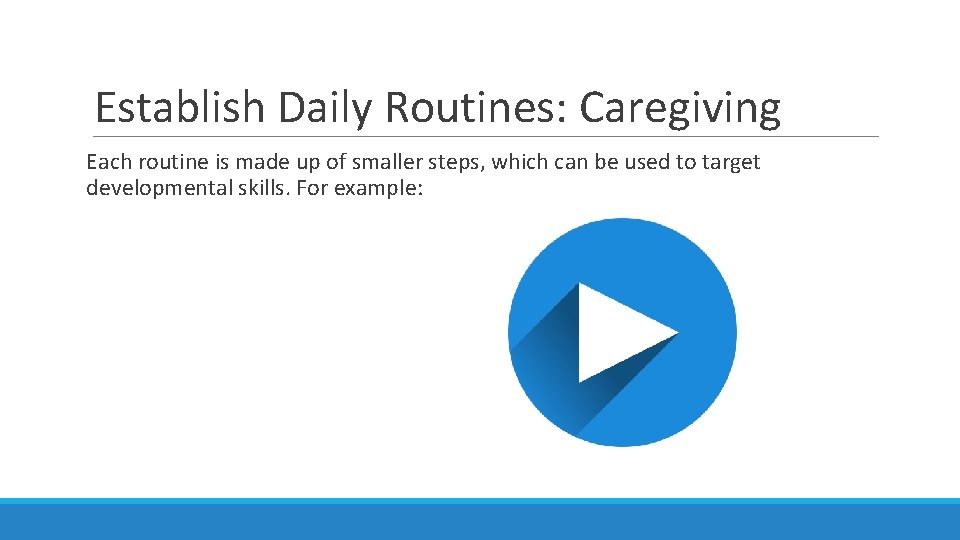 Establish Daily Routines: Caregiving

Each routine is made up of smaller steps, which can be used to target developmental skills. For example: